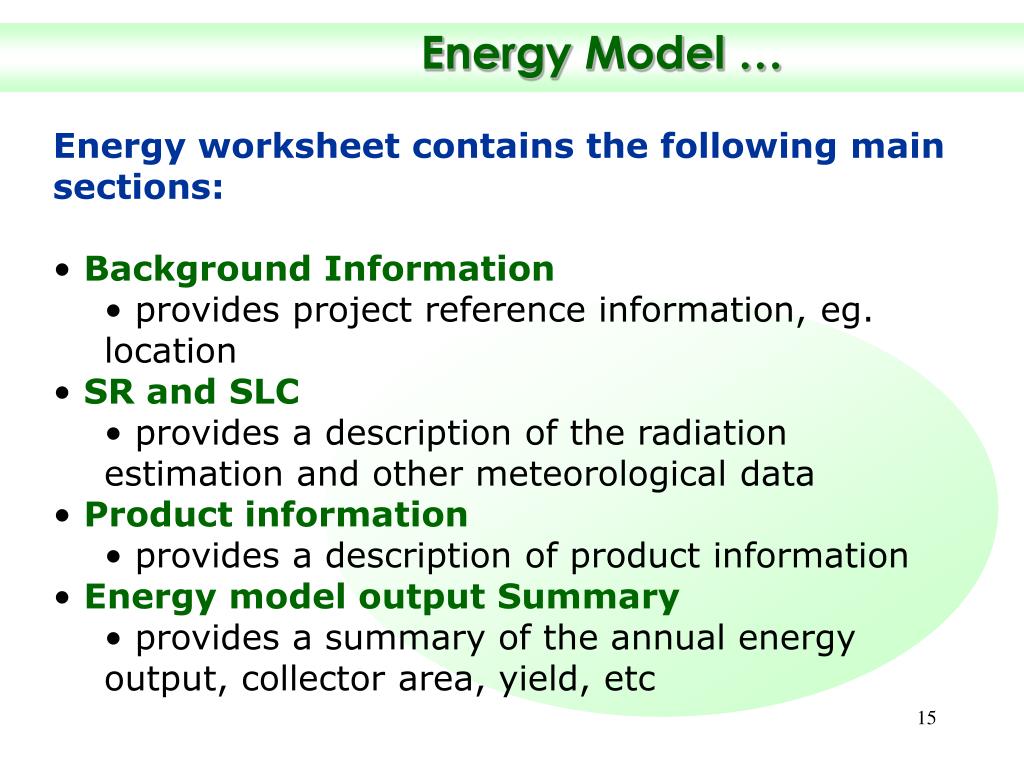 Energy Model …

Energy worksheet contains the following main sections:

• Background Information
• provides project reference information, eg. location
• SR and SLC
• provides a description of the radiation estimation and other meteorological data
• Product information
• provides a description of product information
• Energy model output Summary
• provides a summary of the annual energy output, collector area, yield, etc

15